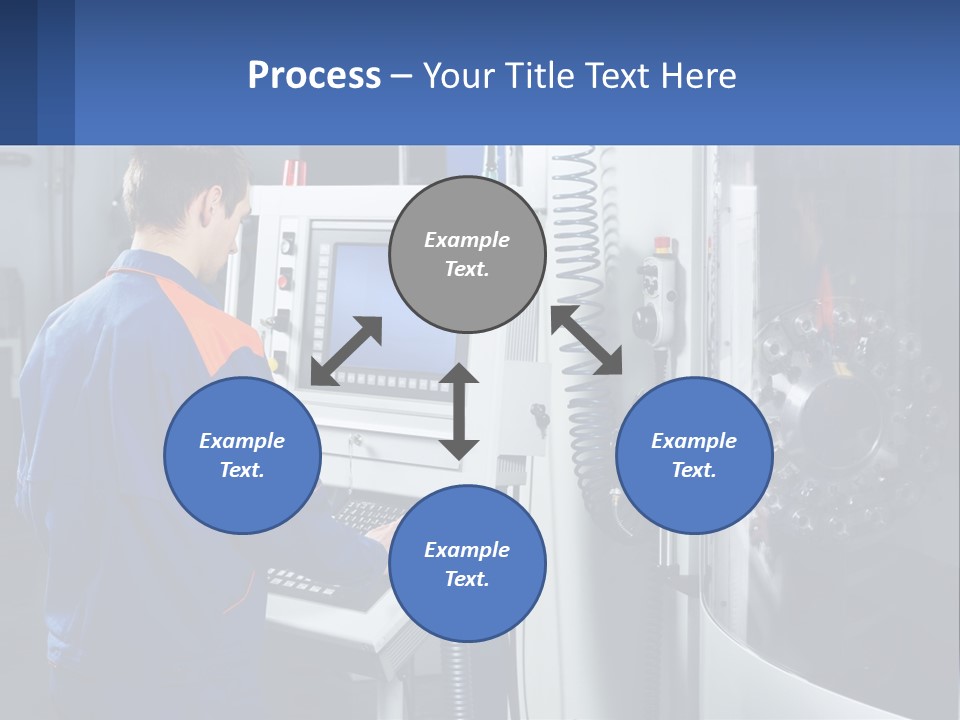 Process – Your Title Text Here

Example Text.

Example Text.

Example Text.

Example Text.